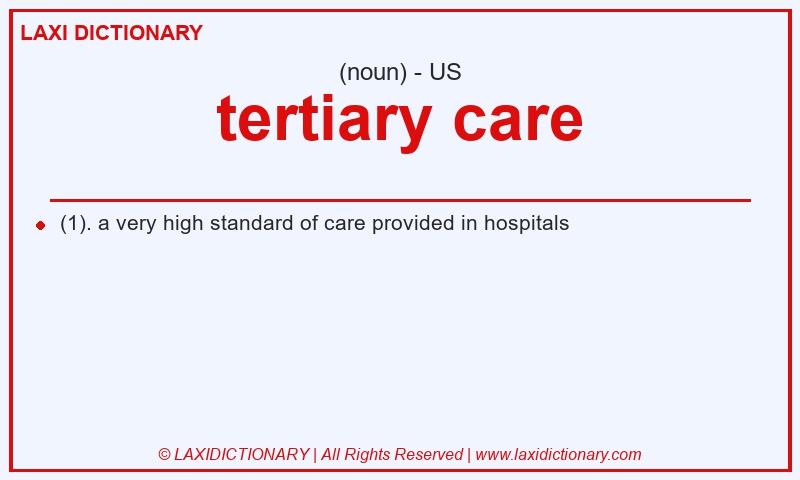 LAXI DICTIONARY

(noun) - US

tertiary care

(1). a very high standard of care provided in hospitals

© LAXIDICTIONARY | All Rights Reserved | www.laxidictionary.com